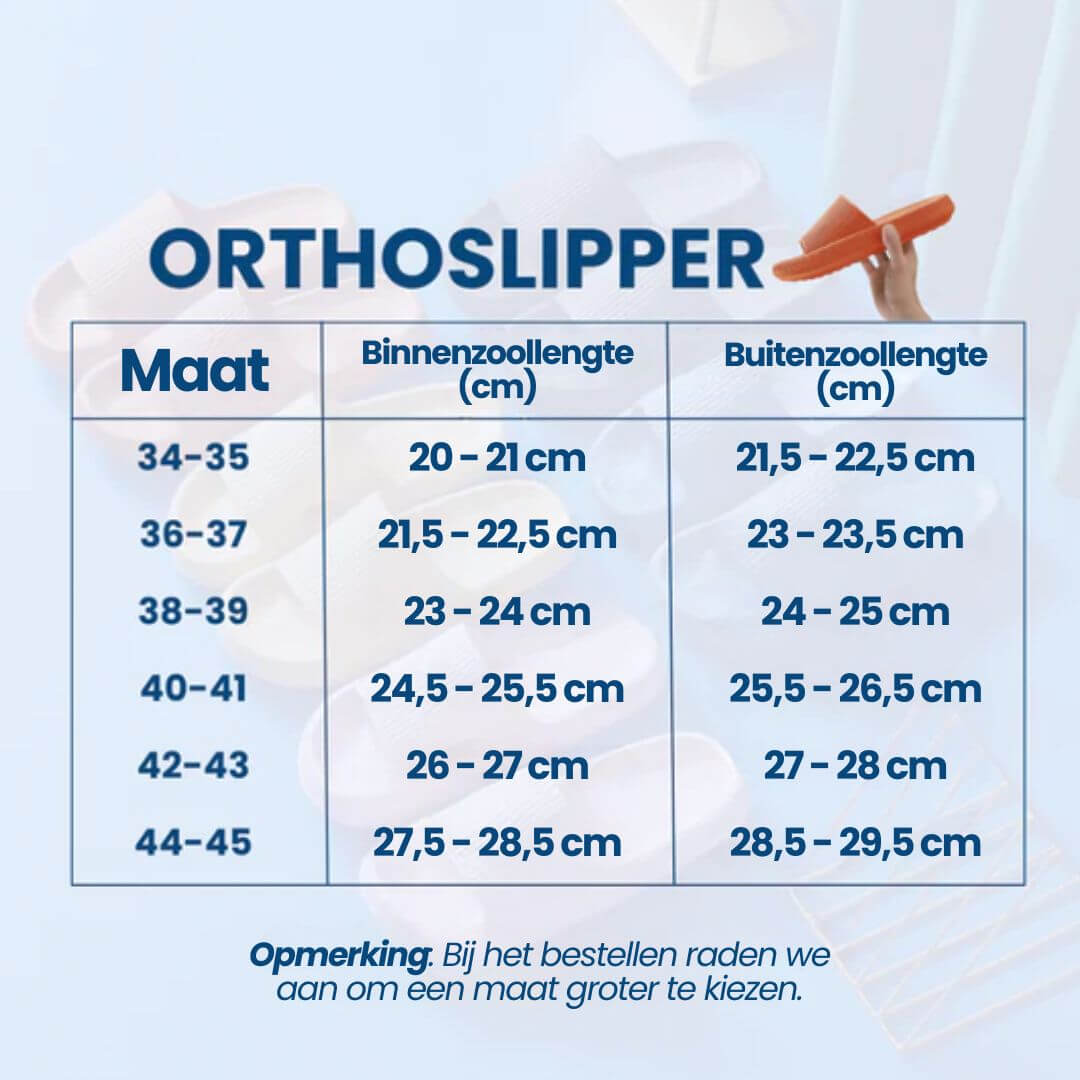 ORTHOSLIPPER

| Maat | Binnenzoollengte (cm) | Buitenzoollengte (cm) |
|---|---|---|
| 34-35 | 20 - 21 cm | 21,5 - 22,5 cm |
| 36-37 | 21,5 - 22,5 cm | 23 - 23,5 cm |
| 38-39 | 23 - 24 cm | 24 - 25 cm |
| 40-41 | 24,5 - 25,5 cm | 25,5 - 26,5 cm |
| 42-43 | 26 - 27 cm | 27 - 28 cm |
| 44-45 | 27,5 - 28,5 cm | 28,5 - 29,5 cm |

Opmerking. Bij het bestellen raden we aan om een maat groter te kiezen.